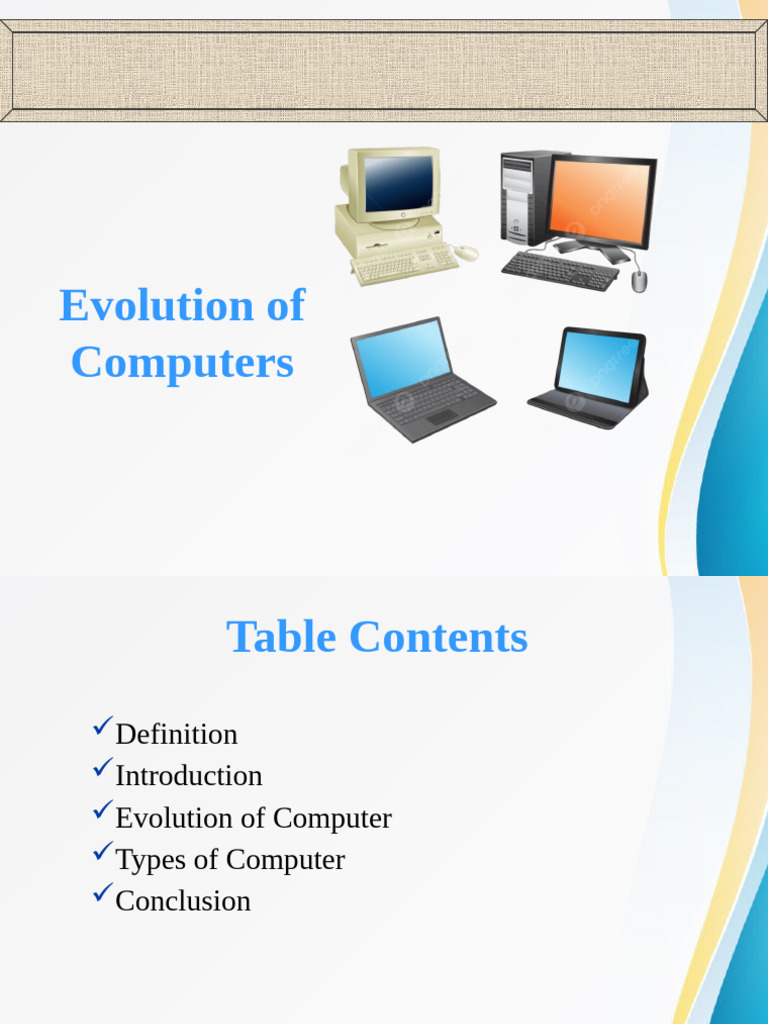 Evolution of Computers

Table Contents

✓Definition
✓Introduction
✓Evolution of Computer
✓Types of Computer
✓Conclusion